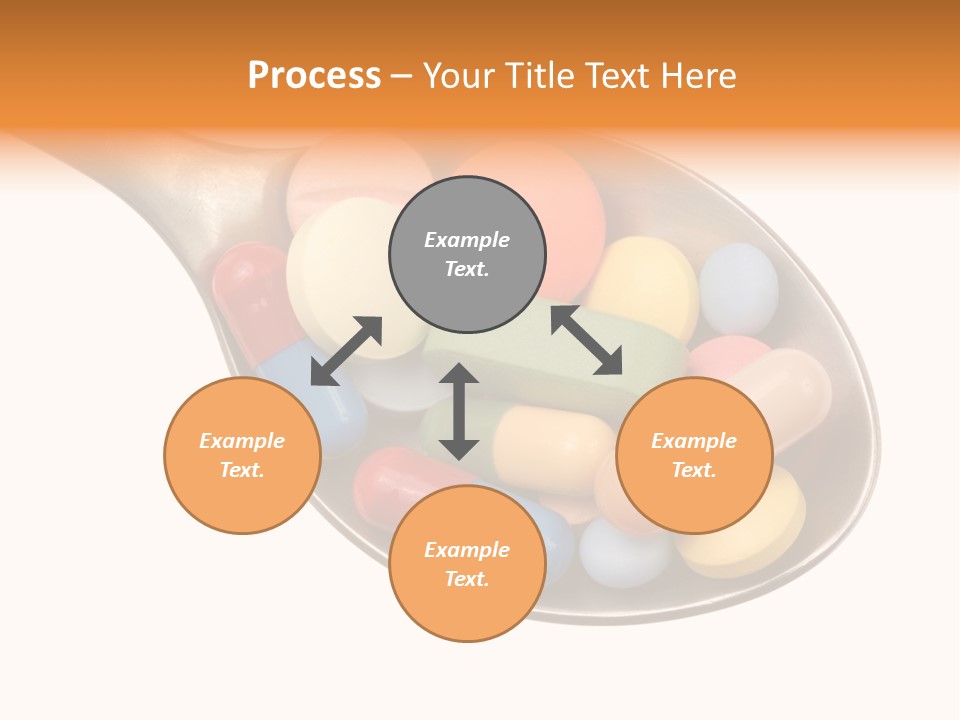 Process – Your Title Text Here

Example Text.

Example Text.

Example Text.

Example Text.